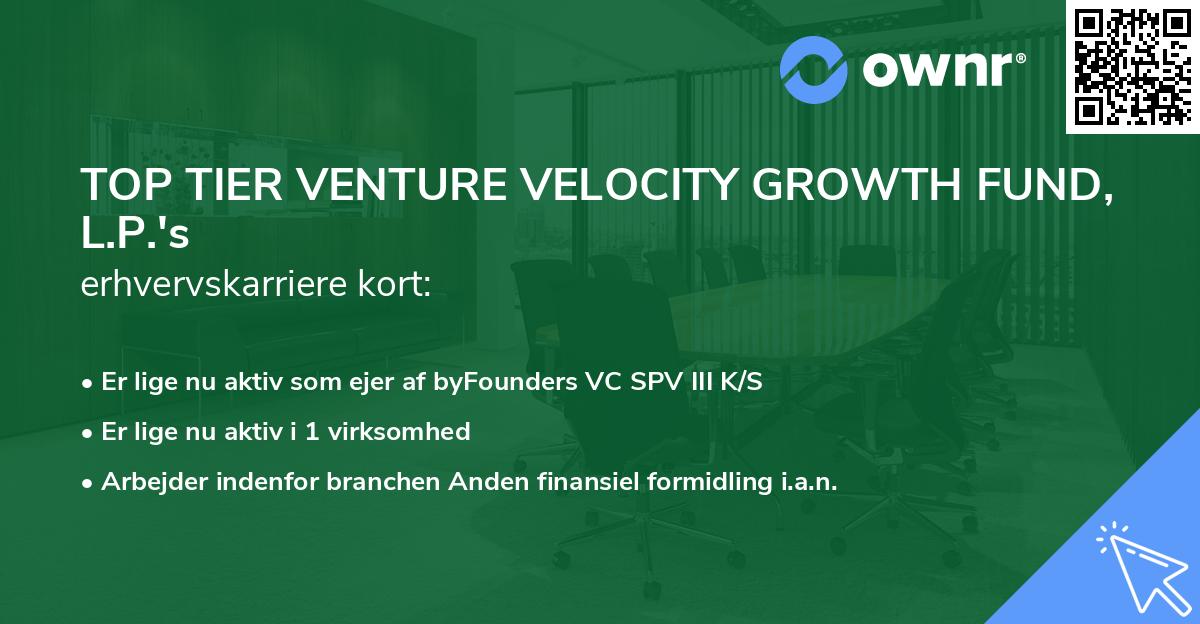 ownr®

TOP TIER VENTURE VELOCITY GROWTH FUND, L.P.'s

erhvervskarriere kort:

• Er lige nu aktiv som ejer af byFounders VC SPV III K/S

• Er lige nu aktiv i 1 virksomhed

• Arbejder indenfor branchen Anden finansiel formidling i.a.n.